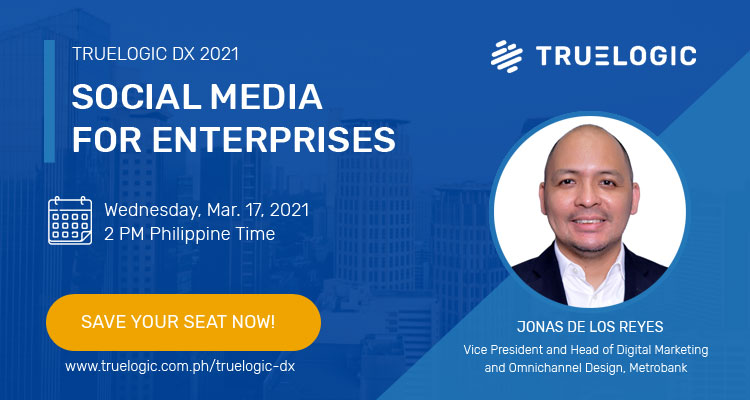 TRUELOGIC DX 2021

SOCIAL MEDIA FOR ENTERPRISES

Wednesday, Mar. 17, 2021
2 PM Philippine Time

SAVE YOUR SEAT NOW!

www.truelogic.com.ph/truelogic-dx

TRUELOGIC

JONAS DE LOS REYES

Vice President and Head of Digital Marketing and Omnichannel Design, Metrobank